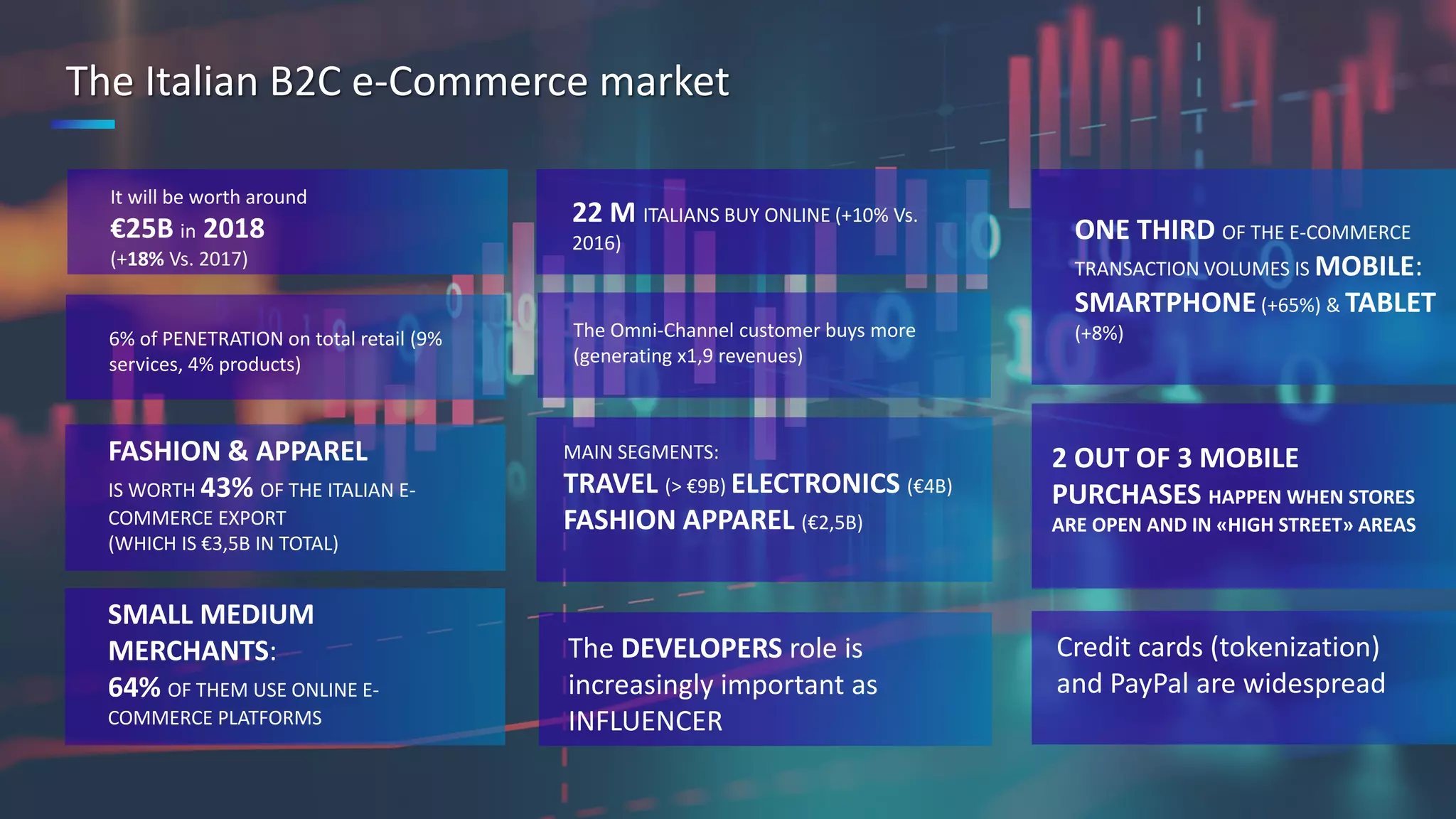 The Italian B2C e-Commerce market

It will be worth around €25B in 2018 (+18% Vs. 2017)

6% of PENETRATION on total retail (9% services, 4% products)

FASHION & APPAREL IS WORTH 43% OF THE ITALIAN E-COMMERCE EXPORT (WHICH IS €3,5B IN TOTAL)

SMALL MEDIUM MERCHANTS: 64% OF THEM USE ONLINE E-COMMERCE PLATFORMS

22 M ITALIANS BUY ONLINE (+10% Vs. 2016)

The Omni-Channel customer buys more (generating x1,9 revenues)

MAIN SEGMENTS: TRAVEL (> €9B) ELECTRONICS (€4B) FASHION APPAREL (€2,5B)

The DEVELOPERS role is increasingly important as INFLUENCER

ONE THIRD OF THE E-COMMERCE TRANSACTION VOLUMES IS MOBILE: SMARTPHONE (+65%) & TABLET (+8%)

2 OUT OF 3 MOBILE PURCHASES HAPPEN WHEN STORES ARE OPEN AND IN «HIGH STREET» AREAS

Credit cards (tokenization) and PayPal are widespread